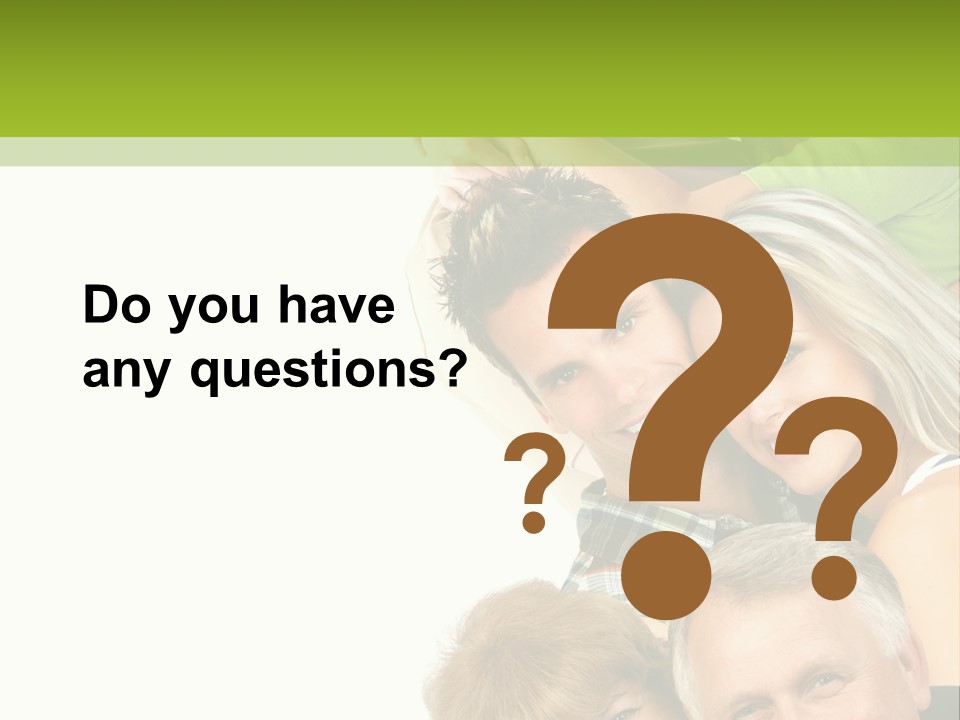 Do you have any questions?

? ? ?